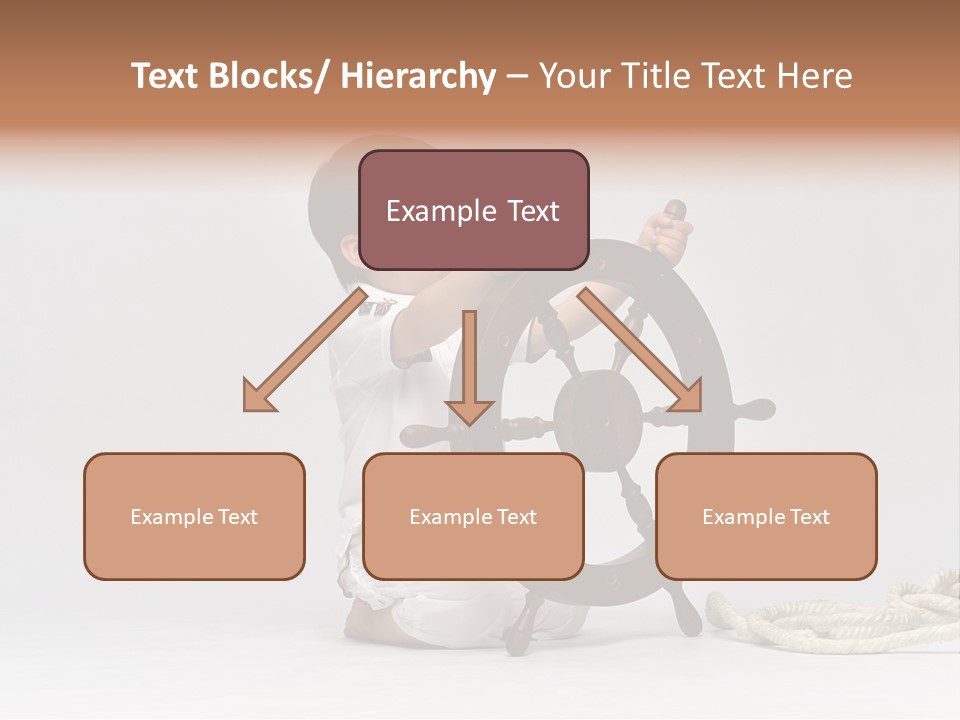 Text Blocks/ Hierarchy – Your Title Text Here

Example Text

Example Text

Example Text

Example Text